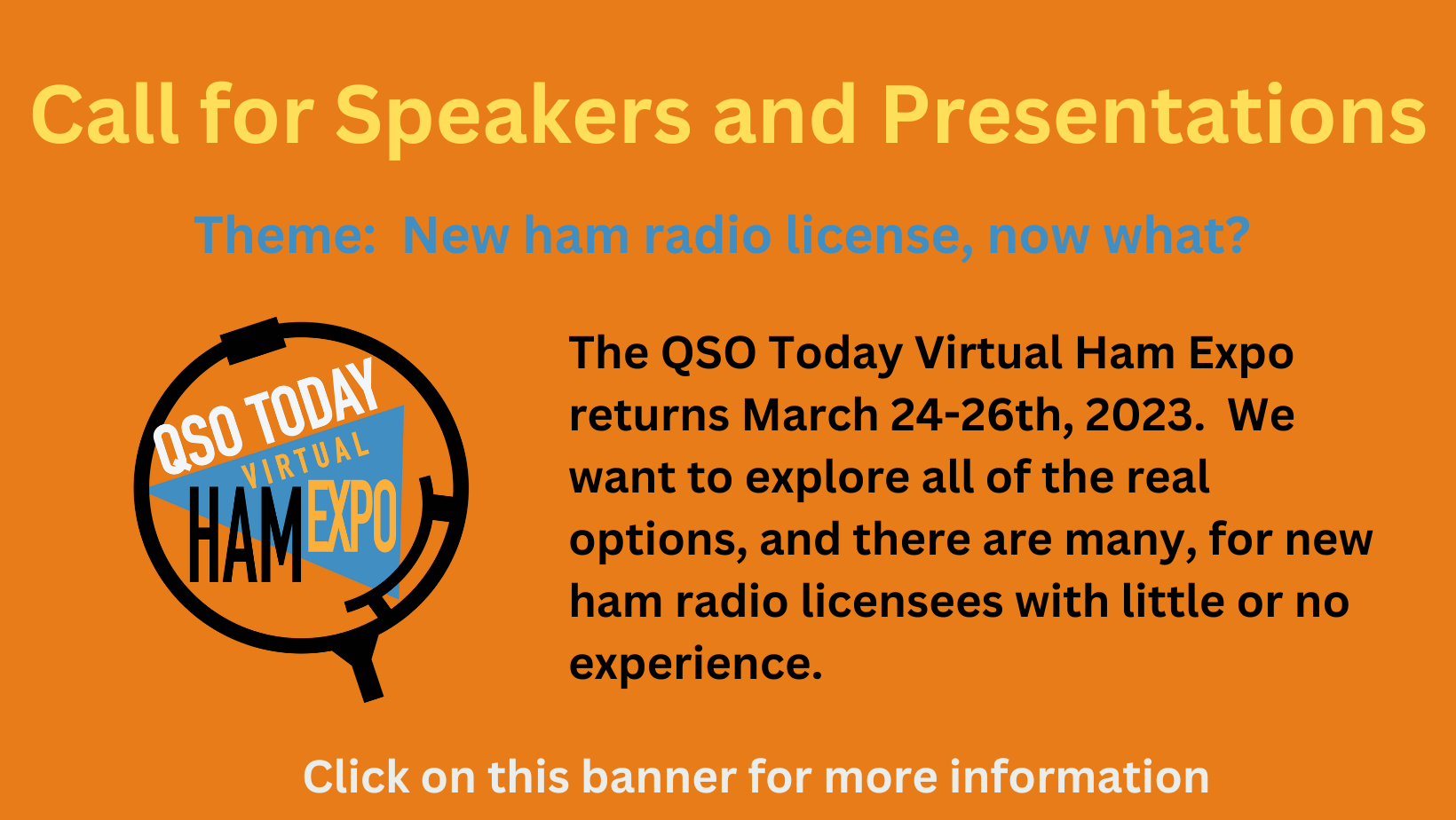 Call for Speakers and Presentations

Theme: New ham radio license, now what?

QSO TODAY
VIRTUAL
HAM EXPO

The QSO Today Virtual Ham Expo returns March 24-26th, 2023. We want to explore all of the real options, and there are many, for new ham radio licensees with little or no experience.

Click on this banner for more information